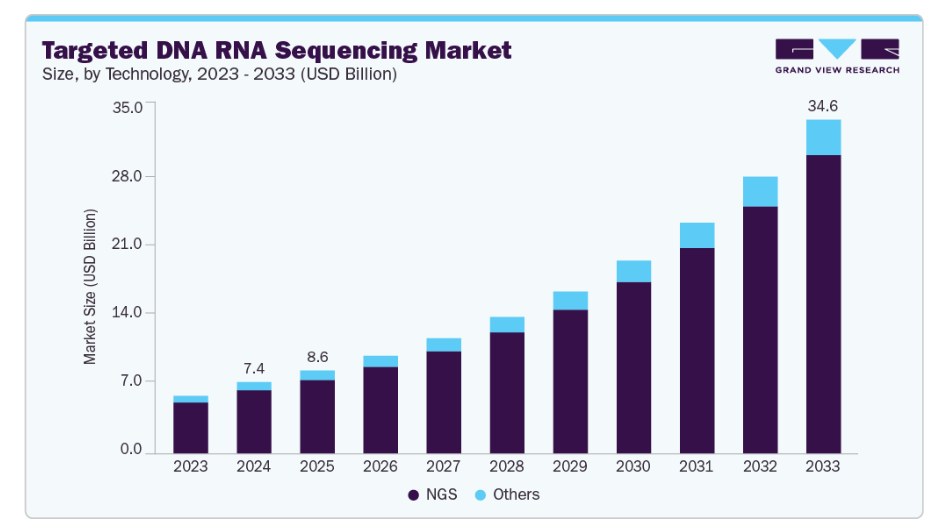 Targeted DNA RNA Sequencing Market
Size, by Technology, 2023 - 2033 (USD Billion)

GRAND VIEW RESEARCH

Market Size (USD Billion)

35.0
28.0
21.0
14.0
7.0
0.0

7.4
8.6
34.6

2023 2024 2025 2026 2027 2028 2029 2030 2031 2032 2033

NGS Others